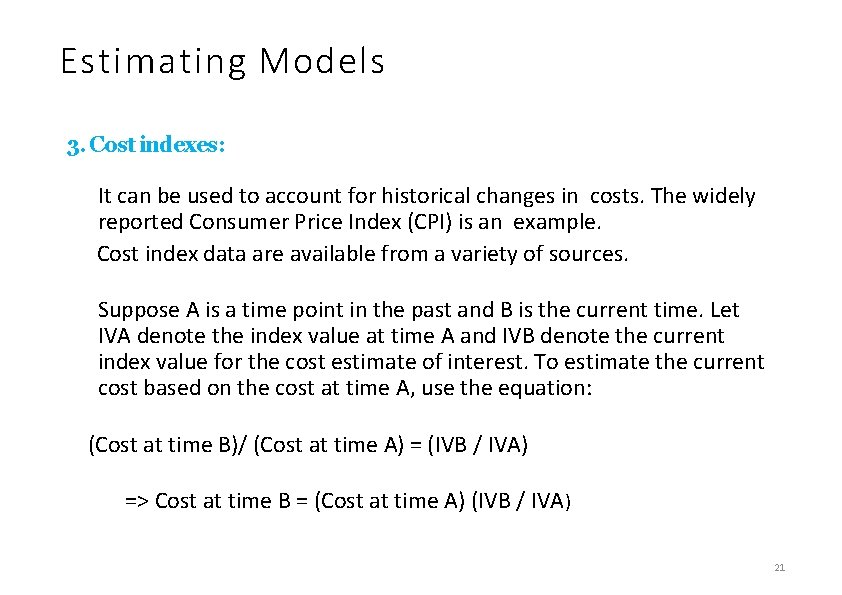 Estimating Models

3. Cost indexes:

It can be used to account for historical changes in costs. The widely reported Consumer Price Index (CPI) is an example.

Cost index data are available from a variety of sources.

Suppose A is a time point in the past and B is the current time. Let IVA denote the index value at time A and IVB denote the current index value for the cost estimate of interest. To estimate the current cost based on the cost at time A, use the equation:

(Cost at time B)/ (Cost at time A) = (IVB / IVA)

=> Cost at time B = (Cost at time A) (IVB / IVA)

21